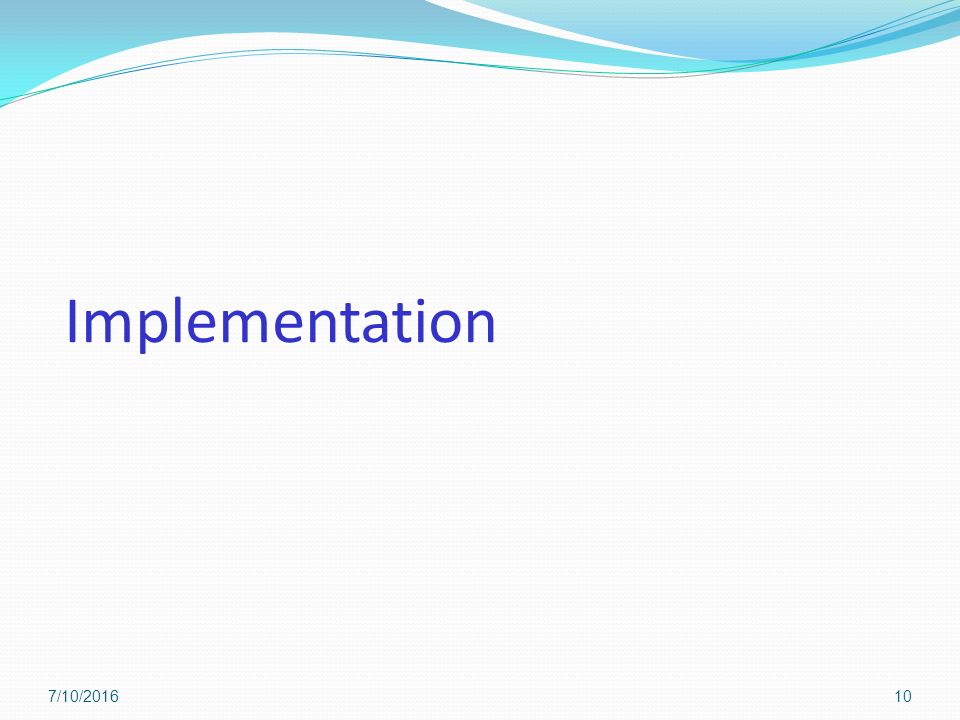 Implementation

7/10/2016

10